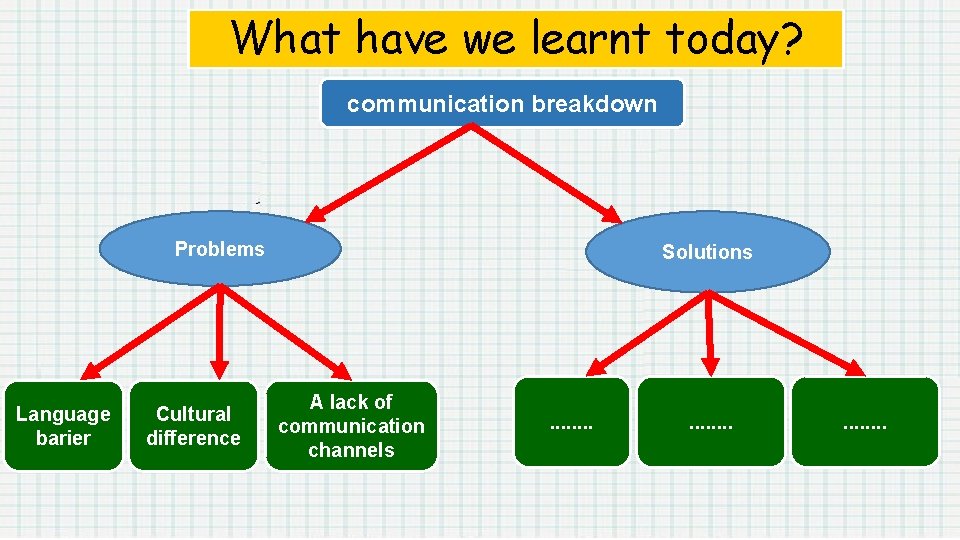 What have we learnt today?

communication breakdown

Problems

Solutions

Language barier

Cultural difference

A lack of communication channels

........

........

........